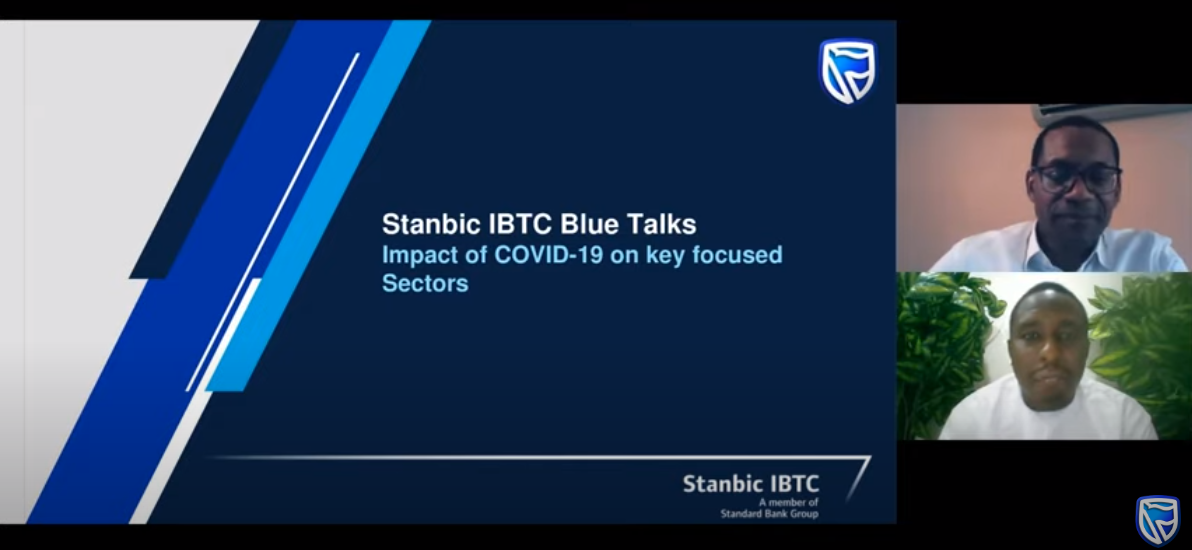 Stanbic IBTC Blue Talks
Impact of COVID-19 on key focused Sectors

Stanbic IBTC
A member of
Standard Bank Group